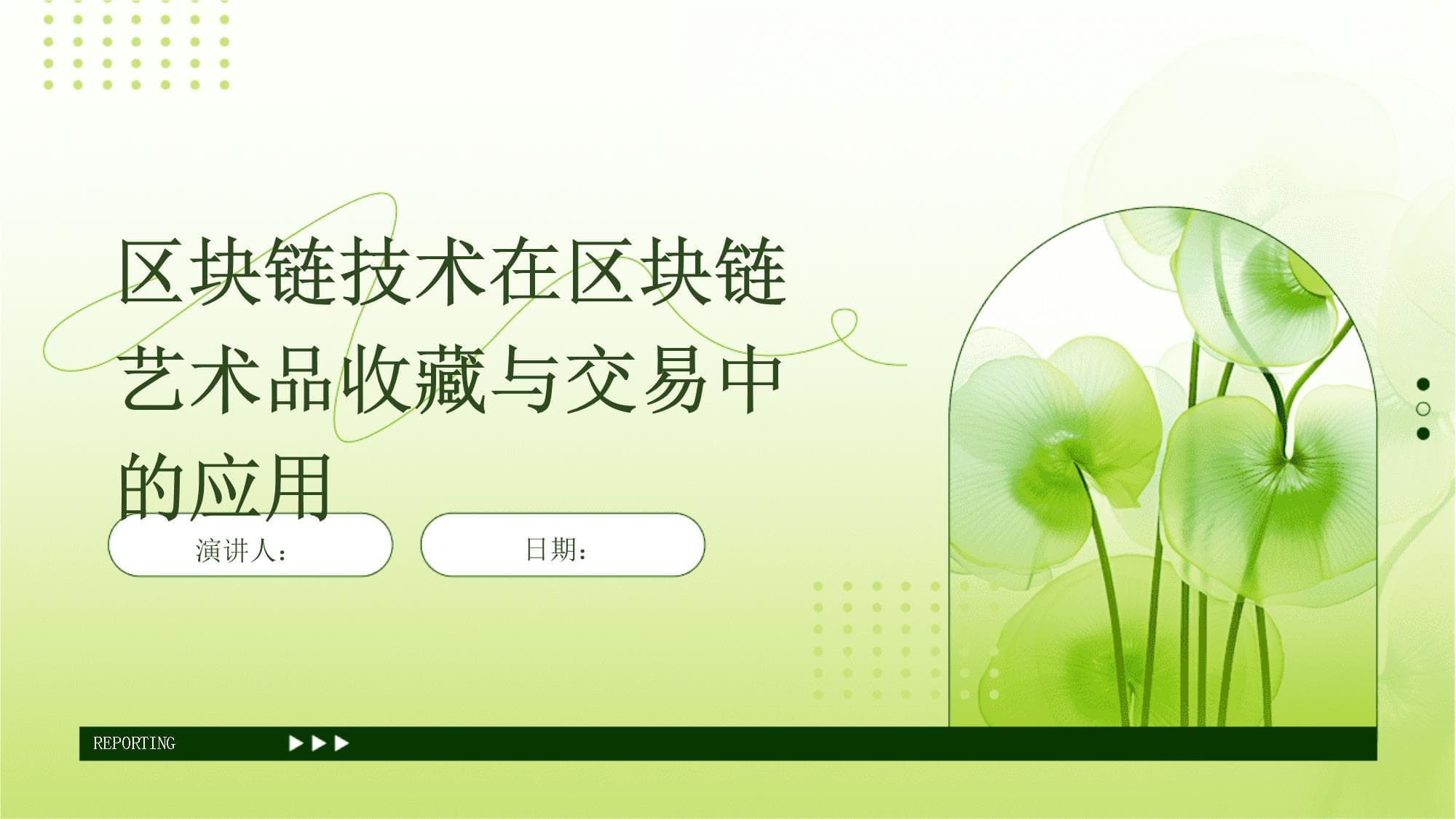 区块链技术在区块链艺术品收藏与交易中的应用

演讲人：

日期：

REPORTING